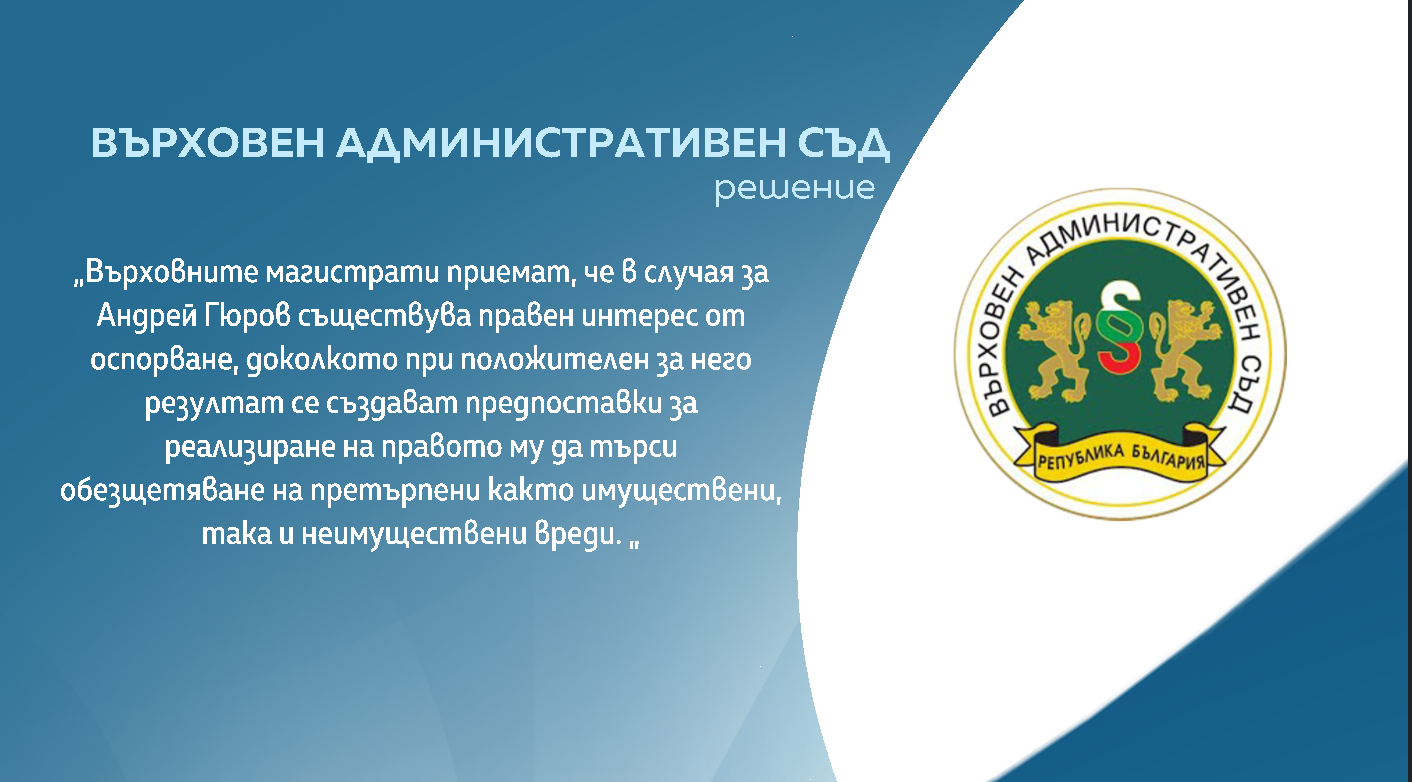 ВЪРХОВЕН АДМИНИСТРАТИВЕН СЪД
решение

„Върховните магистрати приемат, че в случая за Андрей Гюров съществува правен интерес от оспорване, доколкото при положителен за него резултат се създават предпоставки за реализиране на правото му да търси обезщетяване на претърпени както имуществени, така и неимуществени вреди. „

ВЪРХОВЕН АДМИНИСТРАТИВЕН СЪД
§
РЕПУБЛИКА БЪЛГАРИЯ